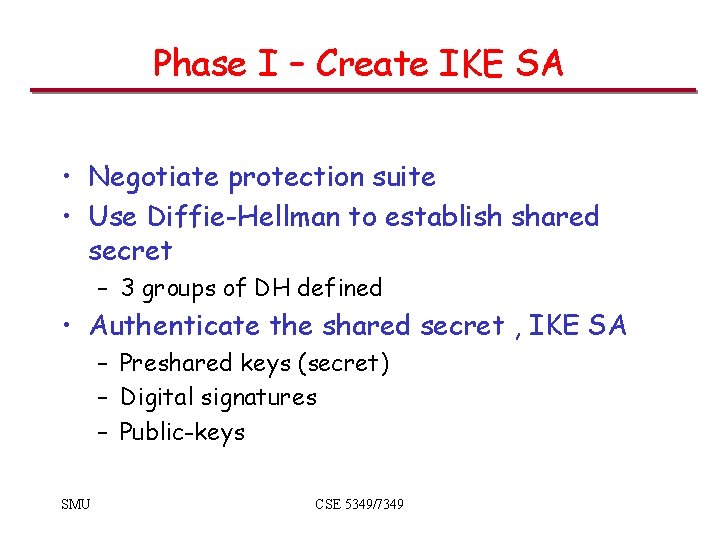 Phase I – Create IKE SA

• Negotiate protection suite
• Use Diffie-Hellman to establish shared secret
– 3 groups of DH defined
• Authenticate the shared secret , IKE SA
– Preshared keys (secret)
– Digital signatures
– Public-keys

SMU

CSE 5349/7349